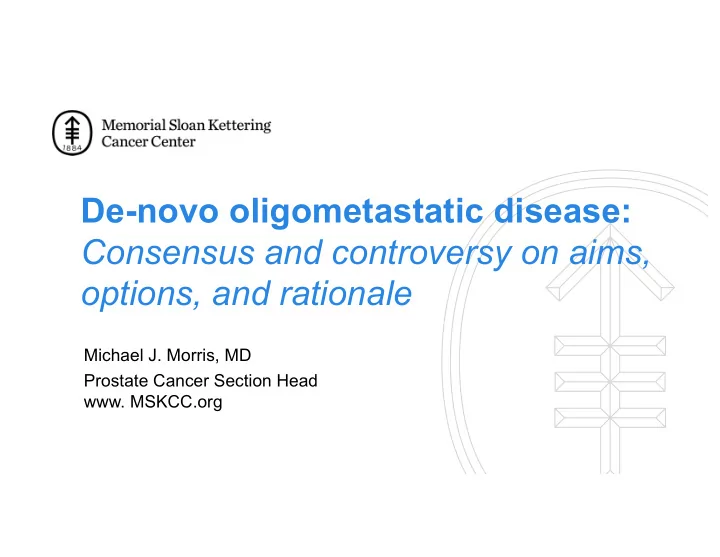 1884
Memorial Sloan Kettering Cancer Center

De-novo oligometastatic disease: Consensus and controversy on aims, options, and rationale

Michael J. Morris, MD
Prostate Cancer Section Head
www. MSKCC.org